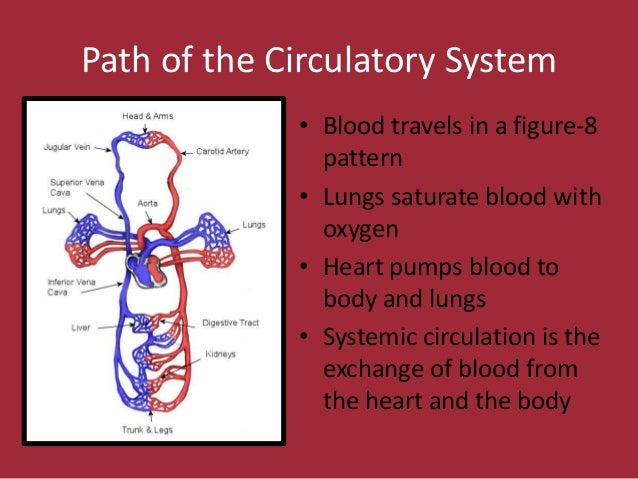 Path of the Circulatory System

Head & Arms
Jugular Vein
Carotid Artery
Superior Vena Cava
Aorta
Lungs
Lungs
Inferior Vena Cava
Liver
Digestive Tract
Kidneys
Trunk & Legs

• Blood travels in a figure-8 pattern
• Lungs saturate blood with oxygen
• Heart pumps blood to body and lungs
• Systemic circulation is the exchange of blood from the heart and the body